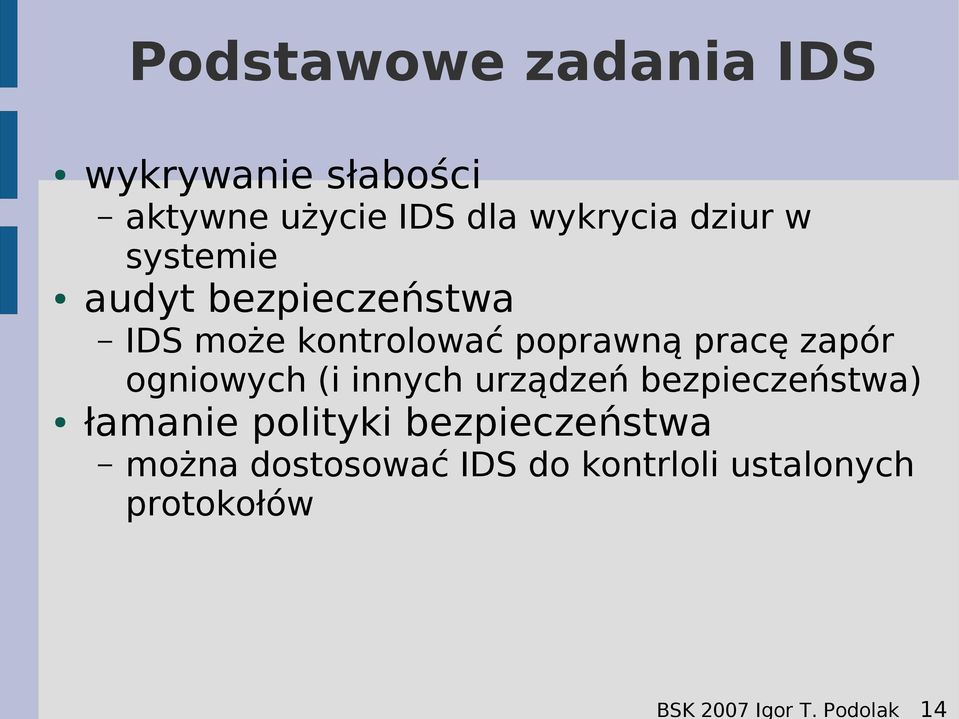 Podstawowe zadania IDS

• wykrywanie słabości
  – aktywne użycie IDS dla wykrycia dziur w systemie
• audyt bezpieczeństwa
  – IDS może kontrolować poprawną pracę zapór ogniowych (i innych urządzeń bezpieczeństwa)
• łamanie polityki bezpieczeństwa
  – można dostosować IDS do kontrloli ustalonych protokołów

BSK 2007 Igor T. Podolak 14